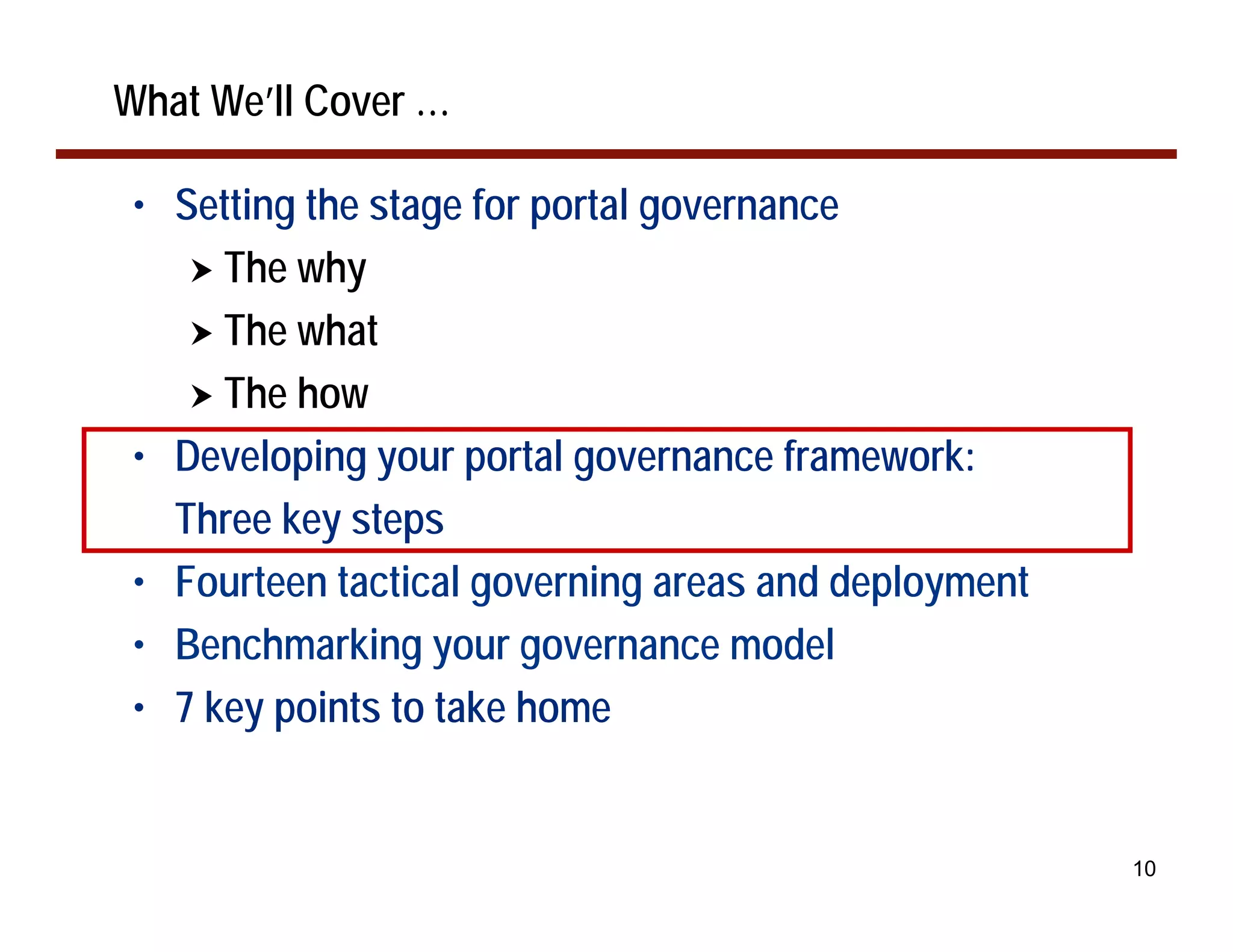 What We'll Cover …

• Setting the stage for portal governance
  ➤ The why
  ➤ The what
  ➤ The how
• Developing your portal governance framework: Three key steps
• Fourteen tactical governing areas and deployment
• Benchmarking your governance model
• 7 key points to take home

10